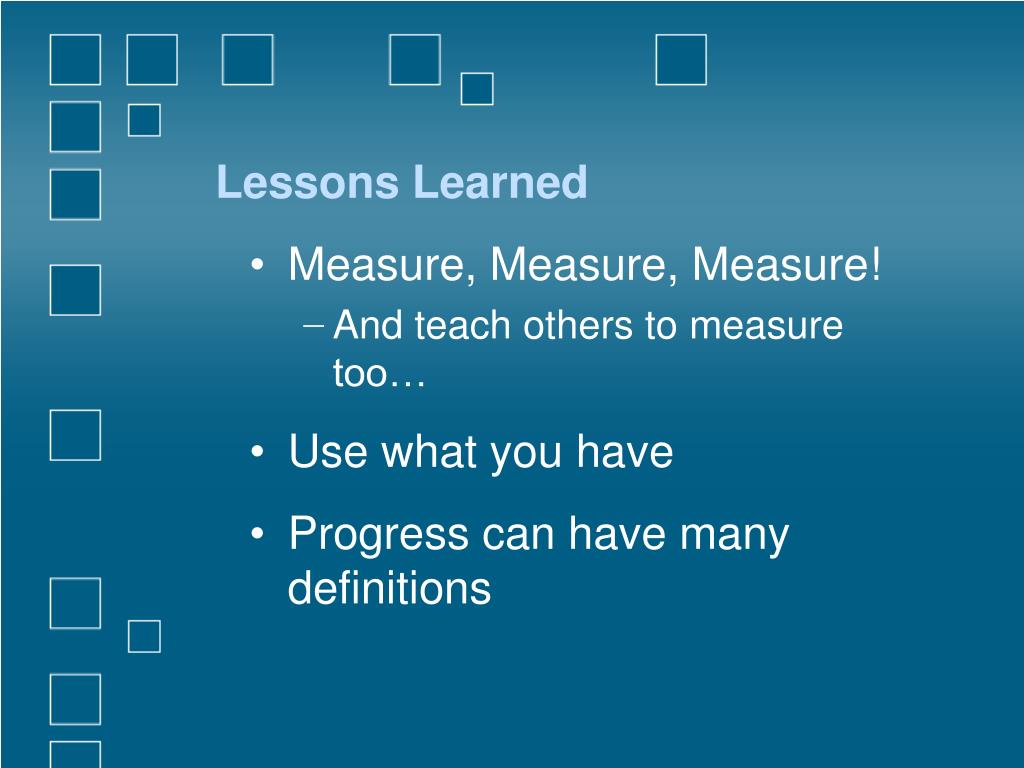 Lessons Learned

• Measure, Measure, Measure!
– And teach others to measure too…

• Use what you have

• Progress can have many definitions